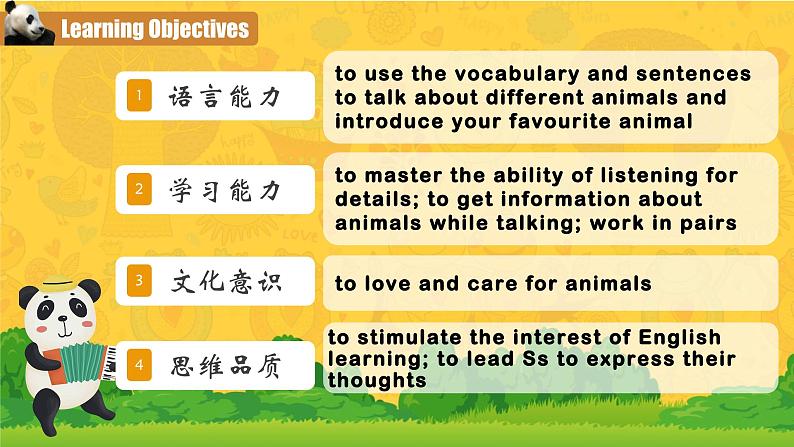 Learning Objectives

1 语言能力

to use the vocabulary and sentences to talk about different animals and introduce your favourite animal

2 学习能力

to master the ability of listening for details; to get information about animals while talking; work in pairs

3 文化意识

to love and care for animals

4 思维品质

to stimulate the interest of English learning; to lead Ss to express their thoughts